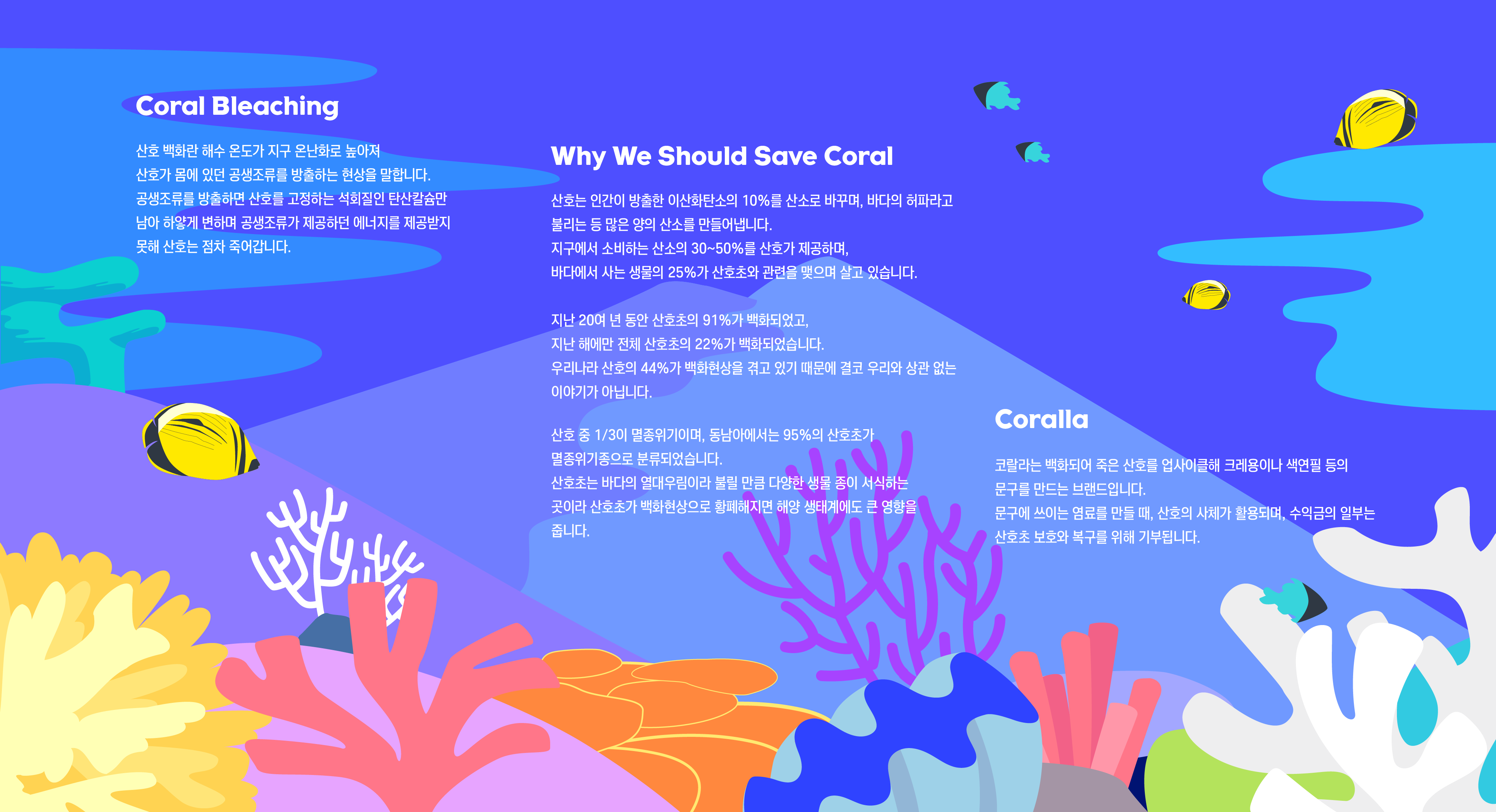 Coral Bleaching

산호 백화란 해수 온도가 지구 온난화로 높아져 산호가 몸에 있던 공생조류를 방출하는 현상을 말합니다. 공생조류를 방출하면 산호를 고정하는 석회질인 탄산칼슘만 남아 하얗게 변하며 공생조류가 제공하던 에너지를 제공받지 못해 산호는 점차 죽어갑니다.

Why We Should Save Coral

산호는 인간이 방출한 이산화탄소의 10%를 산소로 바꾸며, 바다의 허파라고 불리는 등 많은 양의 산소를 만들어냅니다.
지구에서 소비하는 산소의 30~50%를 산호가 제공하며,
바다에서 사는 생물의 25%가 산호초와 관련을 맺으며 살고 있습니다.

지난 20여 년 동안 산호초의 91%가 백화되었고,
지난 해에만 전체 산호초의 22%가 백화되었습니다.
우리나라 산호의 44%가 백화현상을 겪고 있기 때문에 결코 우리와 상관 없는 이야기가 아닙니다.

산호 중 1/3이 멸종위기이며, 동남아에서는 95%의 산호초가 멸종위기종으로 분류되었습니다.
산호초는 바다의 열대우림이라 불릴 만큼 다양한 생물 종이 서식하는 곳이라 산호초가 백화현상으로 황폐해지면 해양 생태계에도 큰 영향을 줍니다.

Coralla

코랄라는 백화되어 죽은 산호를 업사이클해 크레용이나 색연필 등의 문구를 만드는 브랜드입니다.
문구에 쓰이는 염료를 만들 때, 산호의 사체가 활용되며, 수익금의 일부는 산호초 보호와 복구를 위해 기부됩니다.